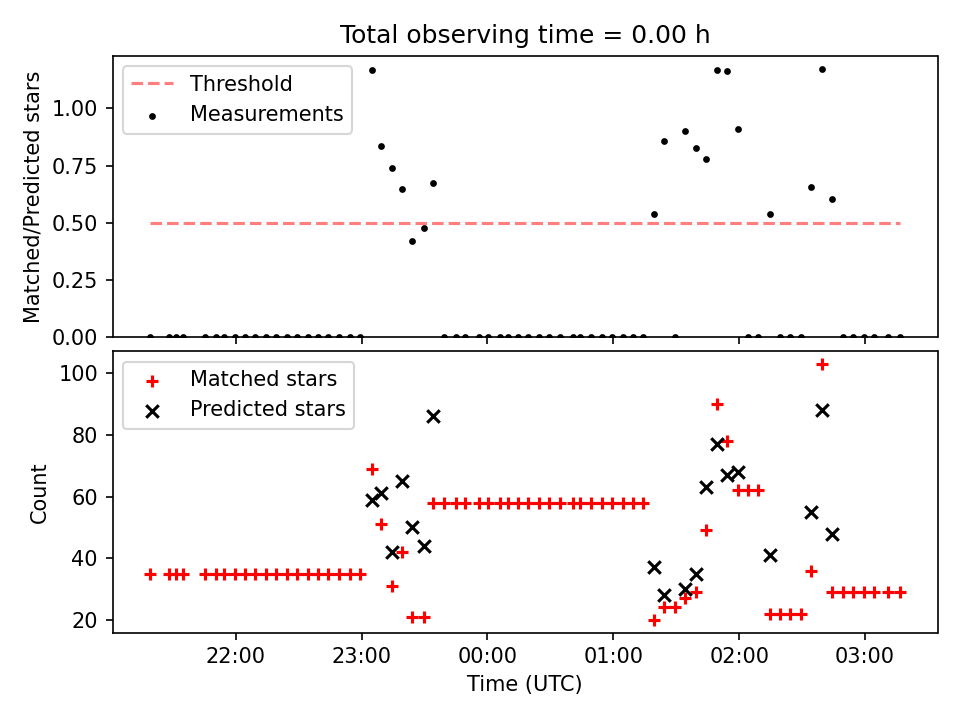 Total observing time = 0.00 h

Threshold
Measurements

Matched/Predicted stars

1.00
0.75
0.50
0.25
0.00

Matched stars
Predicted stars

Count

100
80
60
40
20

22:00
23:00
00:00
01:00
02:00
03:00

Time (UTC)